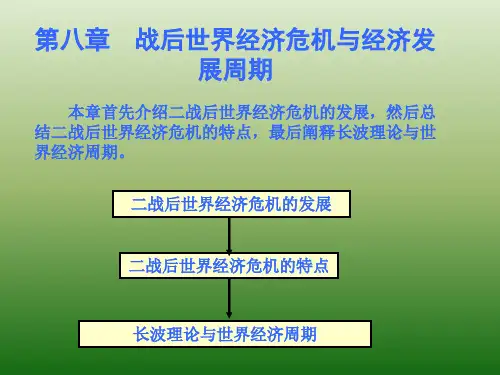 第八章　战后世界经济危机与经济发展周期

本章首先介绍二战后世界经济危机的发展，然后总结二战后世界经济危机的特点，最后阐释长波理论与世界经济周期。

二战后世界经济危机的发展

二战后世界经济危机的特点

长波理论与世界经济周期